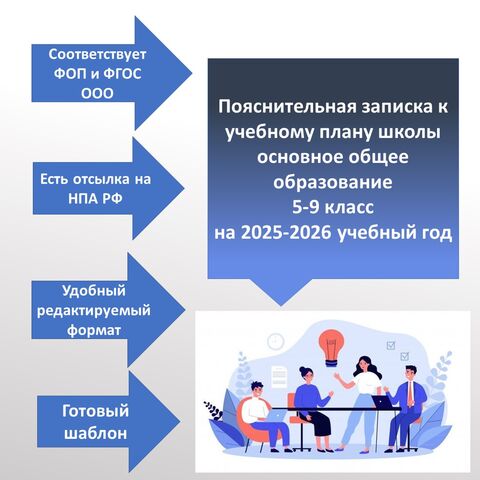 Соответствует ФОП и ФГОС ООО

Есть отсылка на НПА РФ

Удобный редактируемый формат

Готовый шаблон

Пояснительная записка к учебному плану школы основное общее образование
5-9 класс
на 2025-2026 учебный год